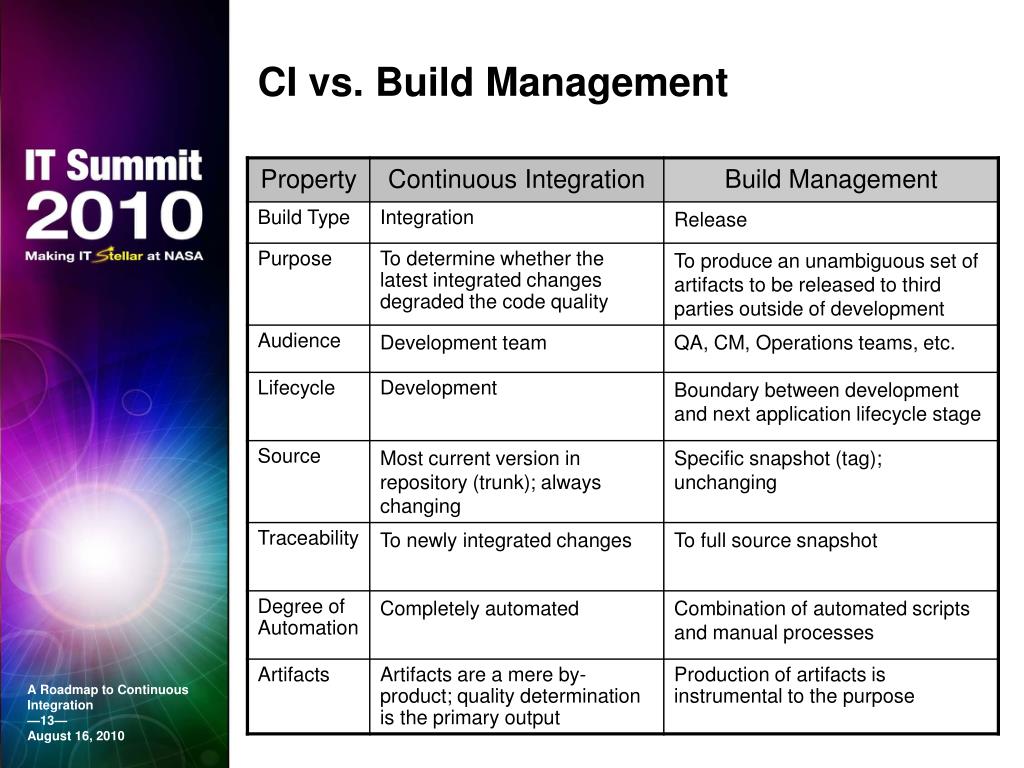 IT Summit 2010
Making IT Stellar at NASA

CI vs. Build Management

| Property | Continuous Integration | Build Management |
|---|---|---|
| Build Type | Integration | Release |
| Purpose | To determine whether the latest integrated changes degraded the code quality | To produce an unambiguous set of artifacts to be released to third parties outside of development |
| Audience | Development team | QA, CM, Operations teams, etc. |
| Lifecycle | Development | Boundary between development and next application lifecycle stage |
| Source | Most current version in repository (trunk); always changing | Specific snapshot (tag); unchanging |
| Traceability | To newly integrated changes | To full source snapshot |
| Degree of Automation | Completely automated | Combination of automated scripts and manual processes |
| Artifacts | Artifacts are a mere by-product; quality determination is the primary output | Production of artifacts is instrumental to the purpose |

A Roadmap to Continuous Integration
—13—
August 16, 2010